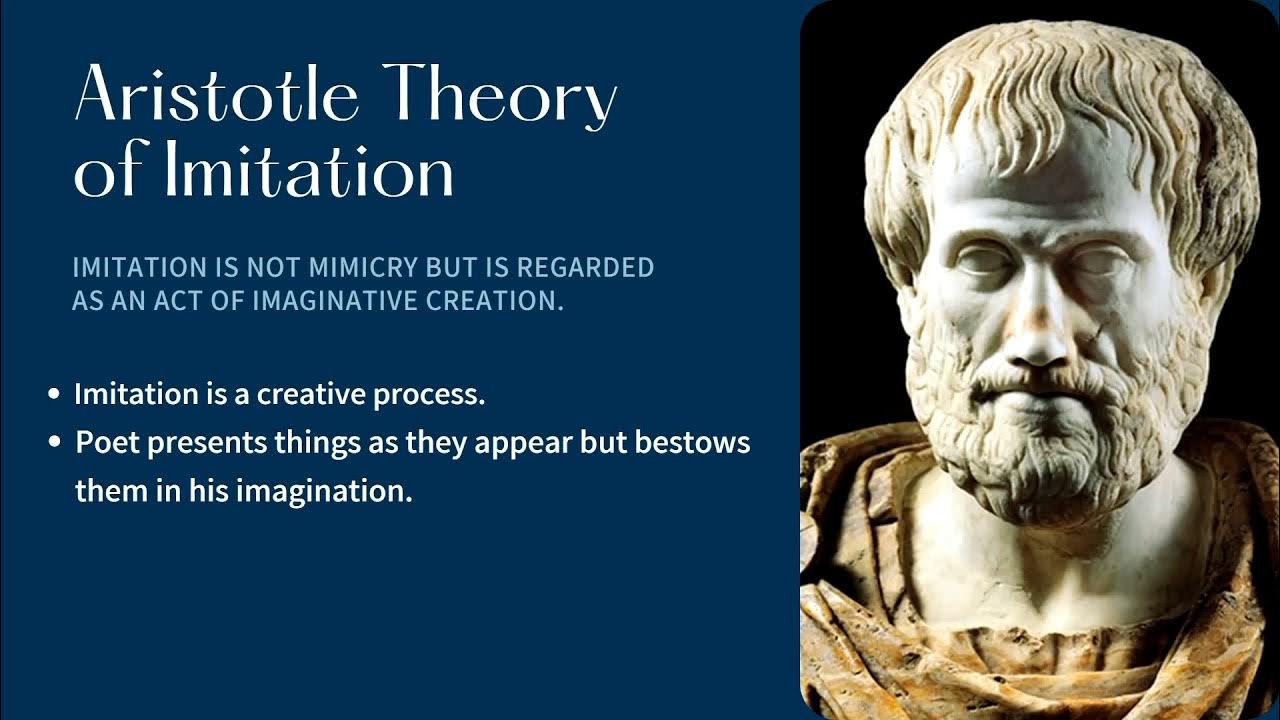 Aristotle Theory of Imitation

IMITATION IS NOT MIMICRY BUT IS REGARDED AS AN ACT OF IMAGINATIVE CREATION.

• Imitation is a creative process.
• Poet presents things as they appear but bestows them in his imagination.